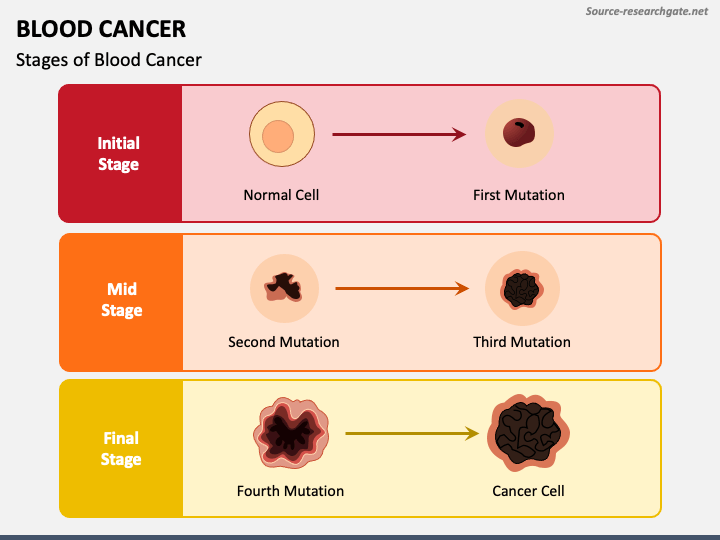 Source-researchgate.net

BLOOD CANCER

Stages of Blood Cancer

Initial Stage

Normal Cell

First Mutation

Mid Stage

Second Mutation

Third Mutation

Final Stage

Fourth Mutation

Cancer Cell